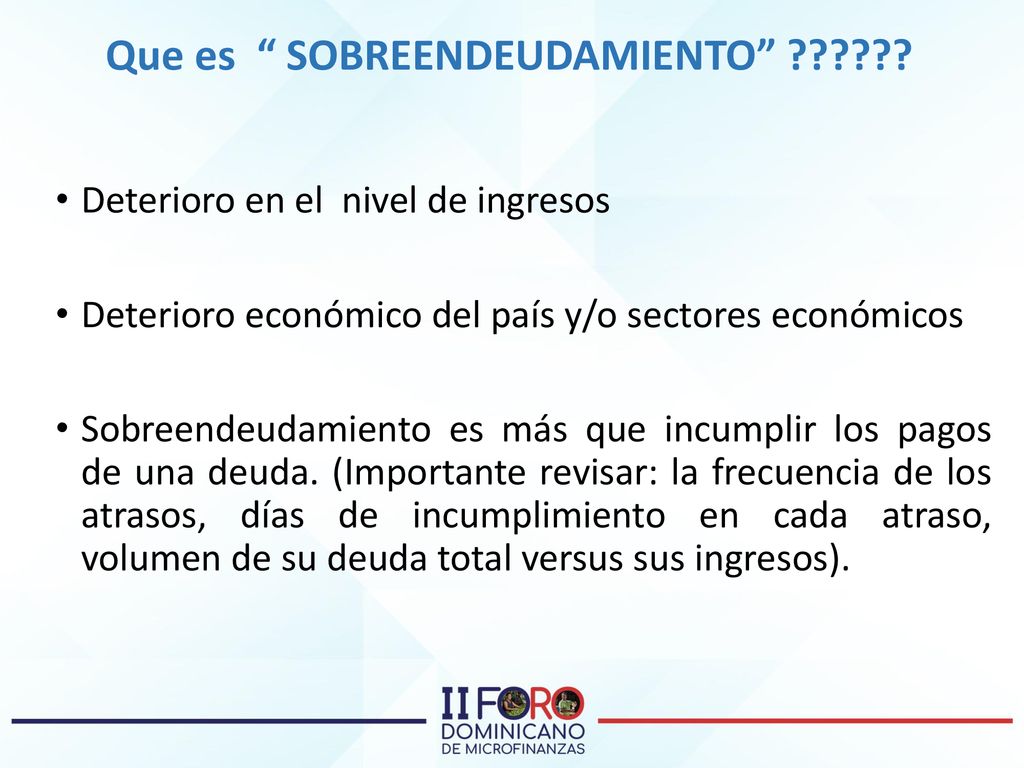 Que es “ SOBREENDEUDAMIENTO” ??????

• Deterioro en el nivel de ingresos

• Deterioro económico del país y/o sectores económicos

• Sobreendeudamiento es más que incumplir los pagos de una deuda. (Importante revisar: la frecuencia de los atrasos, días de incumplimiento en cada atraso, volumen de su deuda total versus sus ingresos).

II FORO DOMINICANO DE MICROFINANZAS